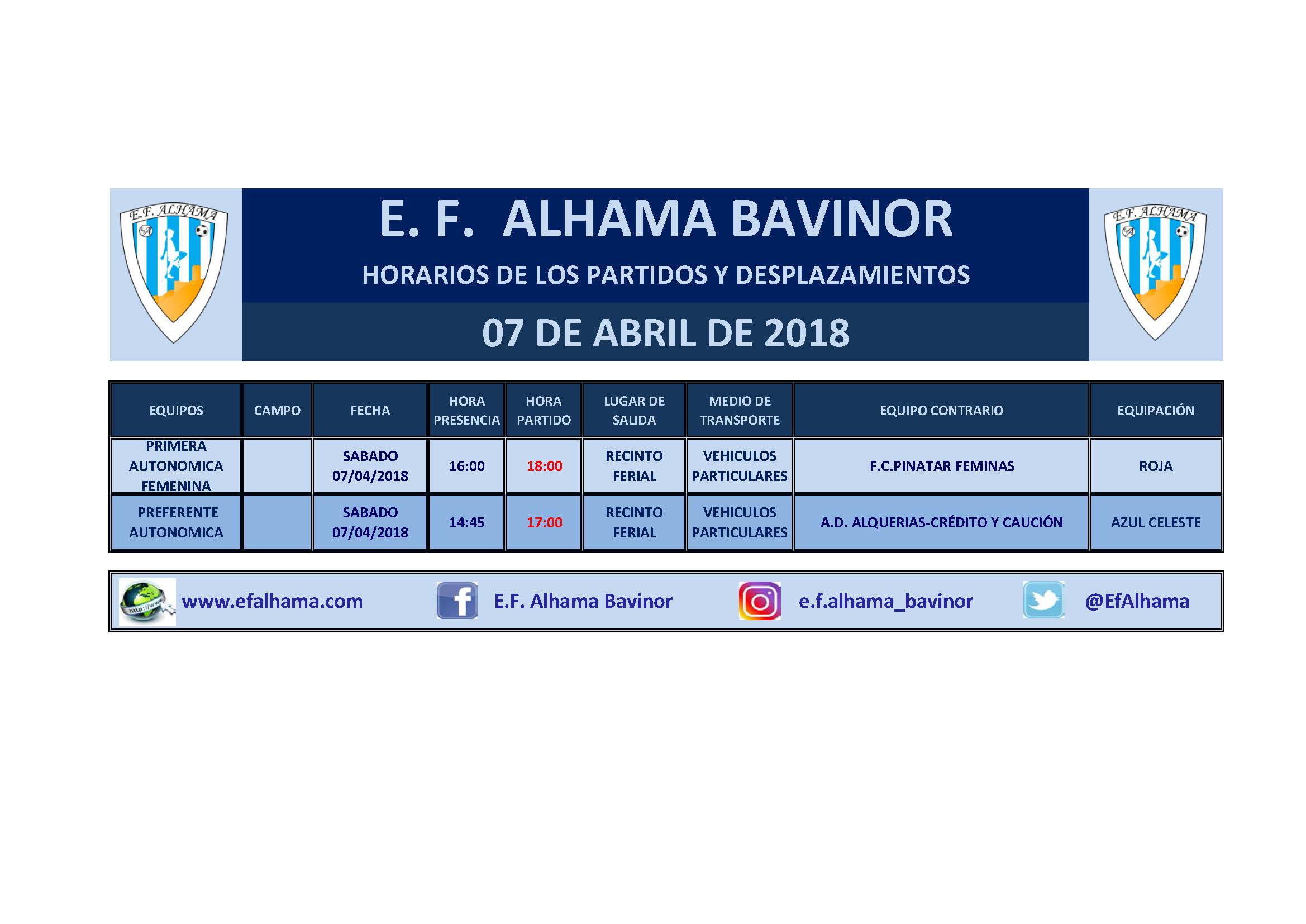 E.F. ALHAMA

E. F. ALHAMA BAVINOR

HORARIOS DE LOS PARTIDOS Y DESPLAZAMIENTOS

07 DE ABRIL DE 2018

E.F. ALHAMA

| EQUIPOS | CAMPO | FECHA | HORA PRESENCIA | HORA PARTIDO | LUGAR DE SALIDA | MEDIO DE TRANSPORTE | EQUIPO CONTRARIO | EQUIPACIÓN |
|---|---|---|---|---|---|---|---|---|
| PRIMERA AUTONOMICA FEMENINA | | SABADO 07/04/2018 | 16:00 | 18:00 | RECINTO FERIAL | VEHICULOS PARTICULARES | F.C.PINATAR FEMINAS | ROJA |
| PREFERENTE AUTONOMICA | | SABADO 07/04/2018 | 14:45 | 17:00 | RECINTO FERIAL | VEHICULOS PARTICULARES | A.D. ALQUERIAS-CRÉDITO Y CAUCIÓN | AZUL CELESTE |

http://www www.efalhama.com E.F. Alhama Bavinor e.f.alhama_bavinor @EfAlhama